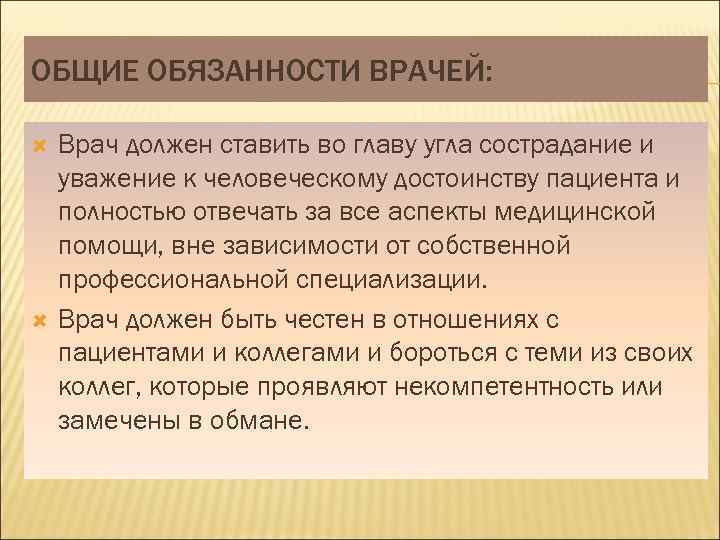 ОБЩИЕ ОБЯЗАННОСТИ ВРАЧЕЙ:

Врач должен ставить во главу угла сострадание и уважение к человеческому достоинству пациента и полностью отвечать за все аспекты медицинской помощи, вне зависимости от собственной профессиональной специализации.

Врач должен быть честен в отношениях с пациентами и коллегами и бороться с теми из своих коллег, которые проявляют некомпетентность или замечены в обмане.